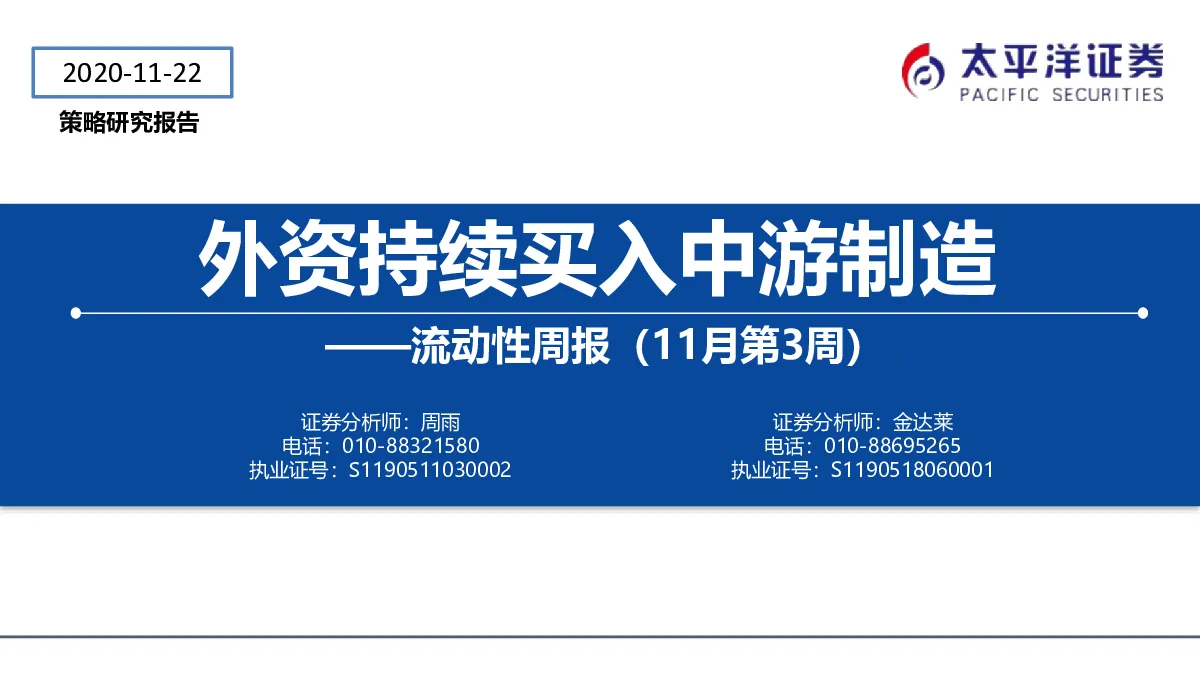 2020-11-22

策略研究报告

太平洋证券
PACIFIC SECURITIES

外资持续买入中游制造

——流动性周报（11月第3周）

证券分析师：周雨
电话：010-88321580
执业证号：S1190511030002

证券分析师：金达莱
电话：010-88695265
执业证号：S1190518060001